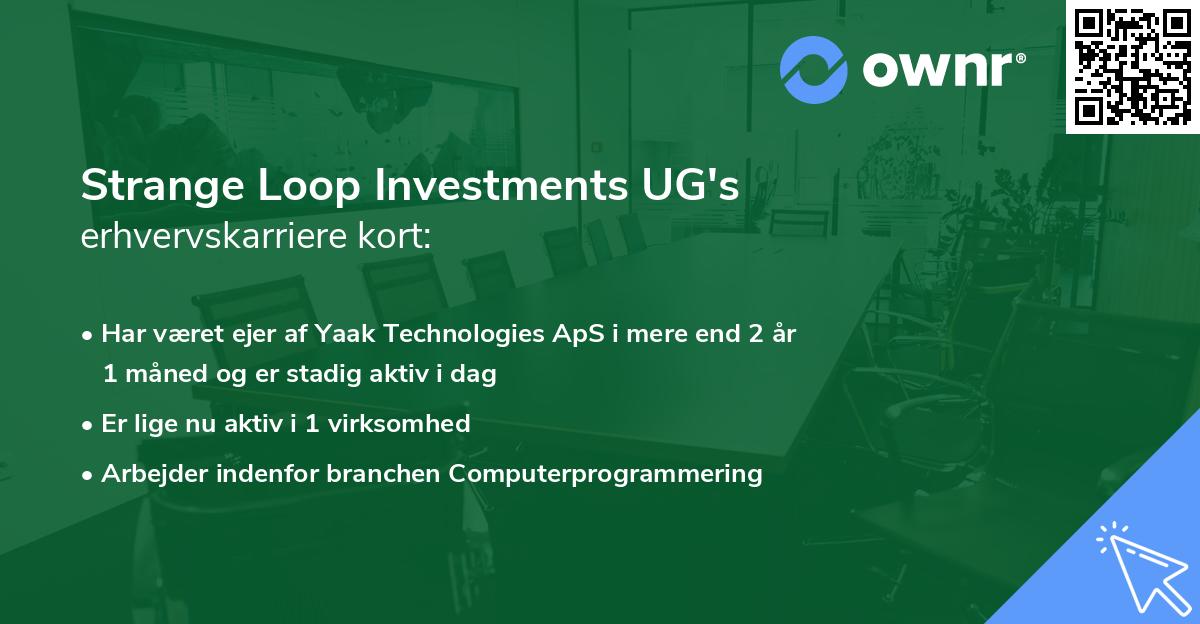 ownr®

Strange Loop Investments UG's
erhvervskarriere kort:

• Har været ejer af Yaak Technologies ApS i mere end 2 år 1 måned og er stadig aktiv i dag
• Er lige nu aktiv i 1 virksomhed
• Arbejder indenfor branchen Computerprogrammering